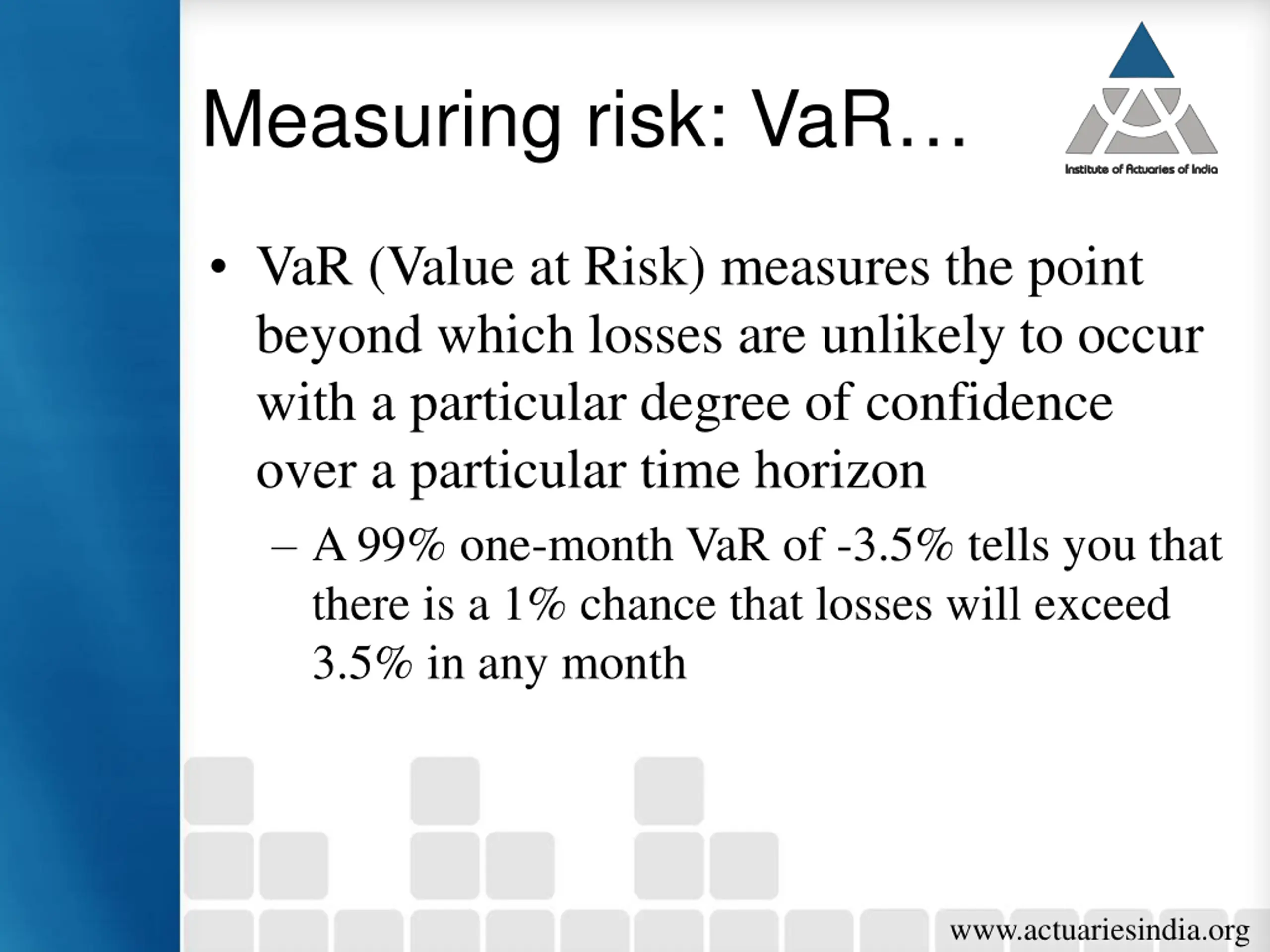 Measuring risk: VaR…

Institute of Actuaries of India

• VaR (Value at Risk) measures the point beyond which losses are unlikely to occur with a particular degree of confidence over a particular time horizon

– A 99% one-month VaR of -3.5% tells you that there is a 1% chance that losses will exceed 3.5% in any month

www.actuariesindia.org